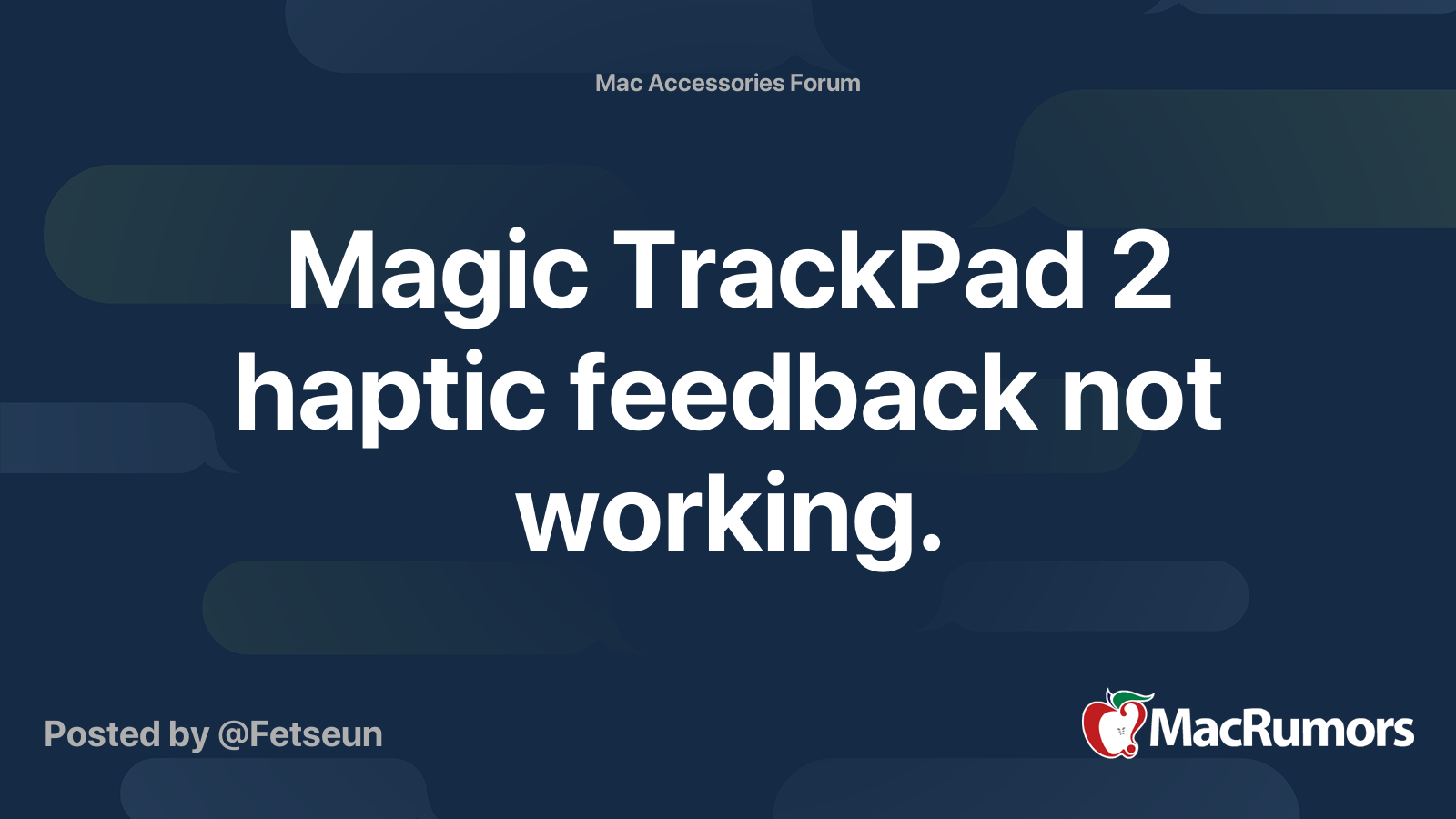 Mac Accessories Forum

Magic TrackPad 2 haptic feedback not working.

Posted by @Fetseun

MacRumors